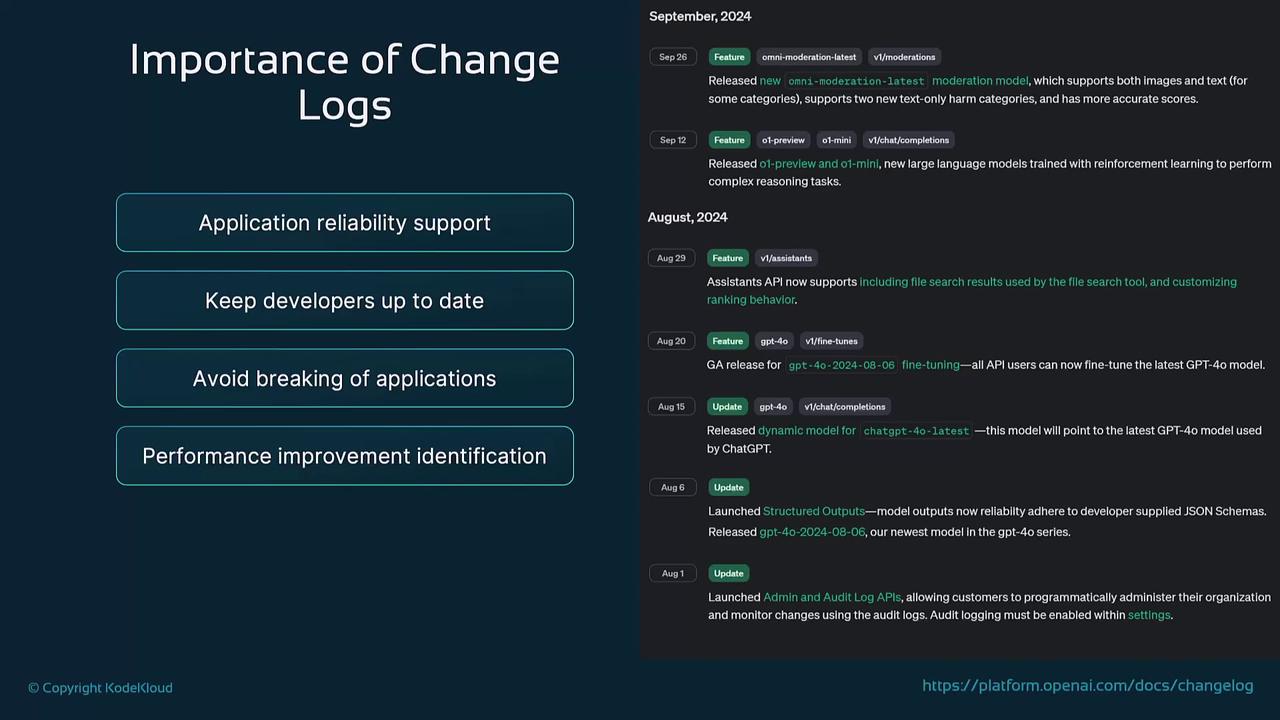 Importance of Change Logs

Application reliability support

Keep developers up to date

Avoid breaking of applications

Performance improvement identification

September, 2024

Sep 26 Feature omni-moderation-latest v1/moderations

Released new omni-moderation-latest moderation model, which supports both images and text (for some categories), supports two new text-only harm categories, and has more accurate scores.

Sep 12 Feature o1-preview o1-mini v1/chat/completions

Released o1-preview and o1-mini, new large language models trained with reinforcement learning to perform complex reasoning tasks.

August, 2024

Aug 29 Feature v1/assistants

Assistants API now supports including file search results used by the file search tool, and customizing ranking behavior.

Aug 20 Feature gpt-4o v1/fine-tunes

GA release for gpt-4o-2024-08-06 fine-tuning—all API users can now fine-tune the latest GPT-4o model.

Aug 15 Update gpt-4o v1/chat/completions

Released dynamic model for chatgpt-4o-latest —this model will point to the latest GPT-4o model used by ChatGPT.

Aug 6 Update

Launched Structured Outputs—model outputs now reliabilty adhere to developer supplied JSON Schemas.

Released gpt-4o-2024-08-06, our newest model in the gpt-4o series.

Aug 1 Update

Launched Admin and Audit Log APIs, allowing customers to programmatically administer their organization and monitor changes using the audit logs. Audit logging must be enabled within settings.

© Copyright KodeKloud

https://platform.openai.com/docs/changelog